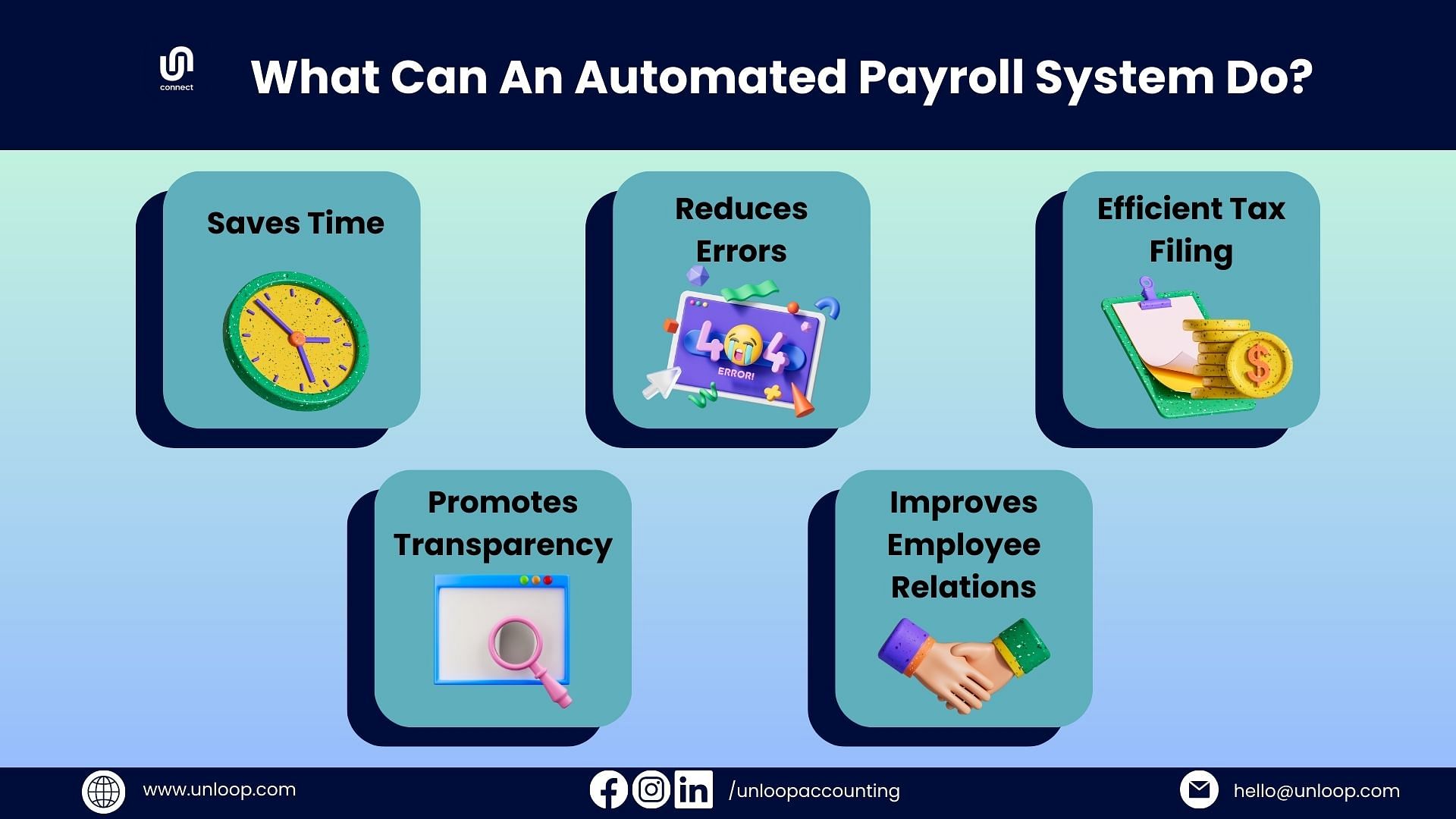 connect

What Can An Automated Payroll System Do?

Saves Time

Reduces Errors

404
ERROR!

Efficient Tax Filing

$

Promotes Transparency

Improves Employee Relations

www.unloop.com

/unloopaccounting

hello@unloop.com